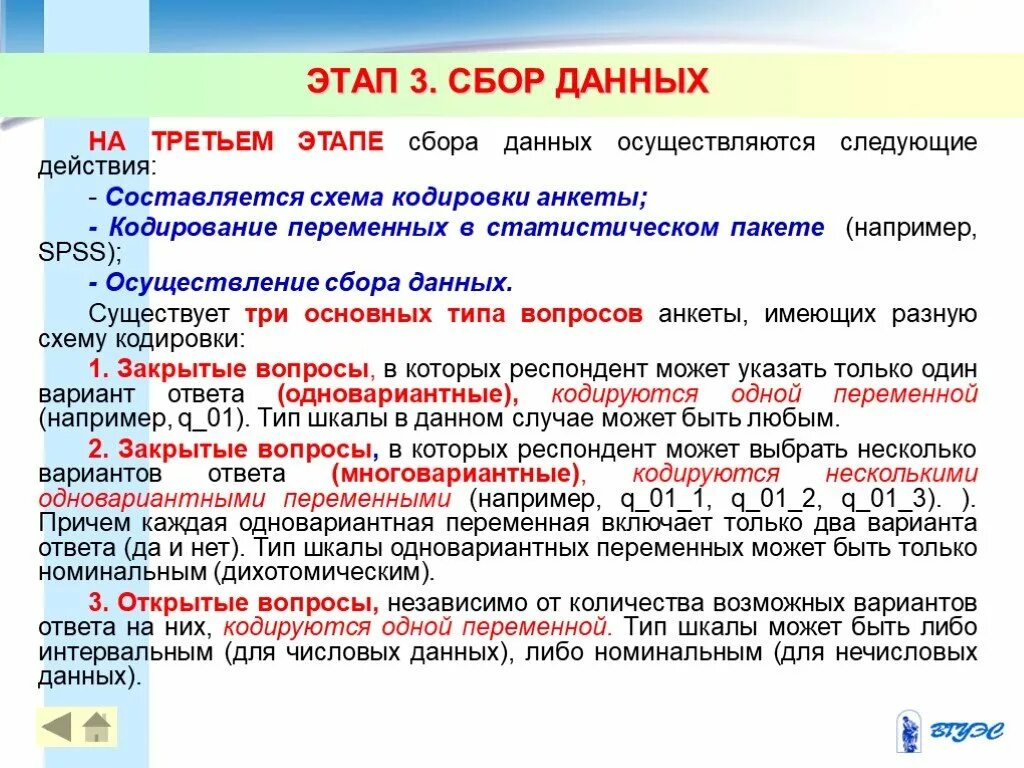 ЭТАП 3. СБОР ДАННЫХ

НА ТРЕТЬЕМ ЭТАПЕ сбора данных осуществляются следующие действия:

- Составляется схема кодировки анкеты;

- Кодирование переменных в статистическом пакете (например, SPSS);

- Осуществление сбора данных.

Существует три основных типа вопросов анкеты, имеющих разную схему кодировки:

1. Закрытые вопросы, в которых респондент может указать только один вариант ответа (одновариантные), кодируются одной переменной (например, q_01). Тип шкалы в данном случае может быть любым.

2. Закрытые вопросы, в которых респондент может выбрать несколько вариантов ответа (многовариантные), кодируются несколькими одновариантными переменными (например, q_01_1, q_01_2, q_01_3). ). Причем каждая одновариантная переменная включает только два варианта ответа (да и нет). Тип шкалы одновариантных переменных может быть только номинальным (дихотомическим).

3. Открытые вопросы, независимо от количества возможных вариантов ответа на них, кодируются одной переменной. Тип шкалы может быть либо интервальным (для числовых данных), либо номинальным (для нечисловых данных).

ВГУЭС